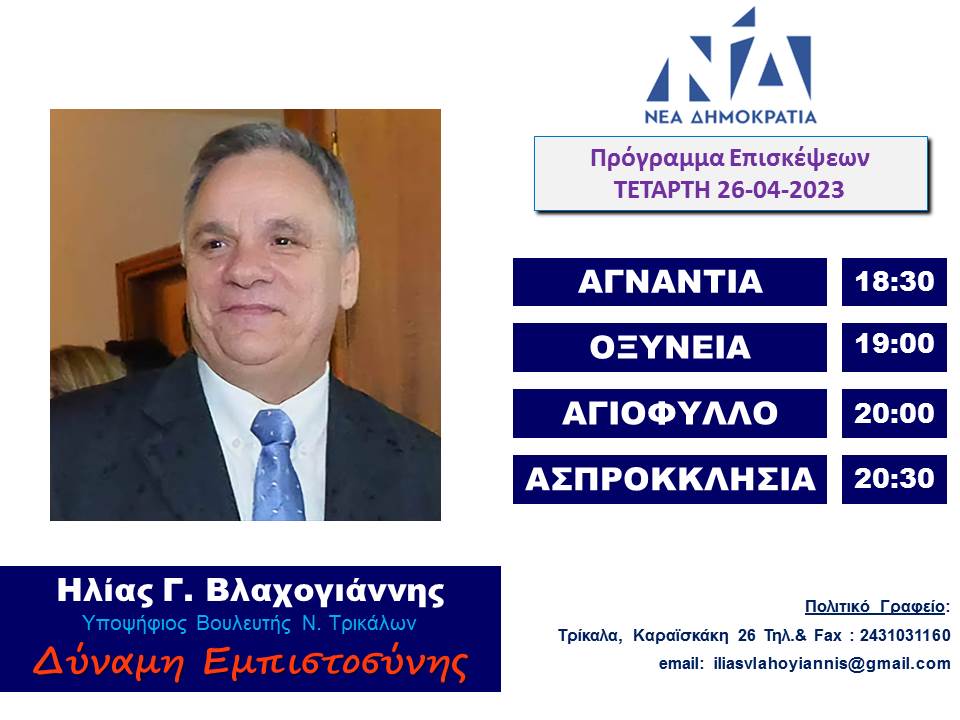 ΝΔ
ΝΕΑ ΔΗΜΟΚΡΑΤΙΑ

Πρόγραμμα Επισκέψεων
ΤΕΤΑΡΤΗ 26-04-2023

| ΑΓΝΑΝΤΙΑ | 18:30 |
|---|---|
| ΟΞΥΝΕΙΑ | 19:00 |
| ΑΓΙΟΦΥΛΛΟ | 20:00 |
| ΑΣΠΡΟΚΚΛΗΣΙΑ | 20:30 |

Ηλίας Γ. Βλαχογιάννης
Υποψήφιος Βουλευτής Ν. Τρικάλων
Δύναμη Εμπιστοσύνης

Πολιτικό Γραφείο:
Τρίκαλα, Καραϊσκάκη 26 Τηλ.& Fax : 2431031160
email: iliasvlahoyiannis@gmail.com